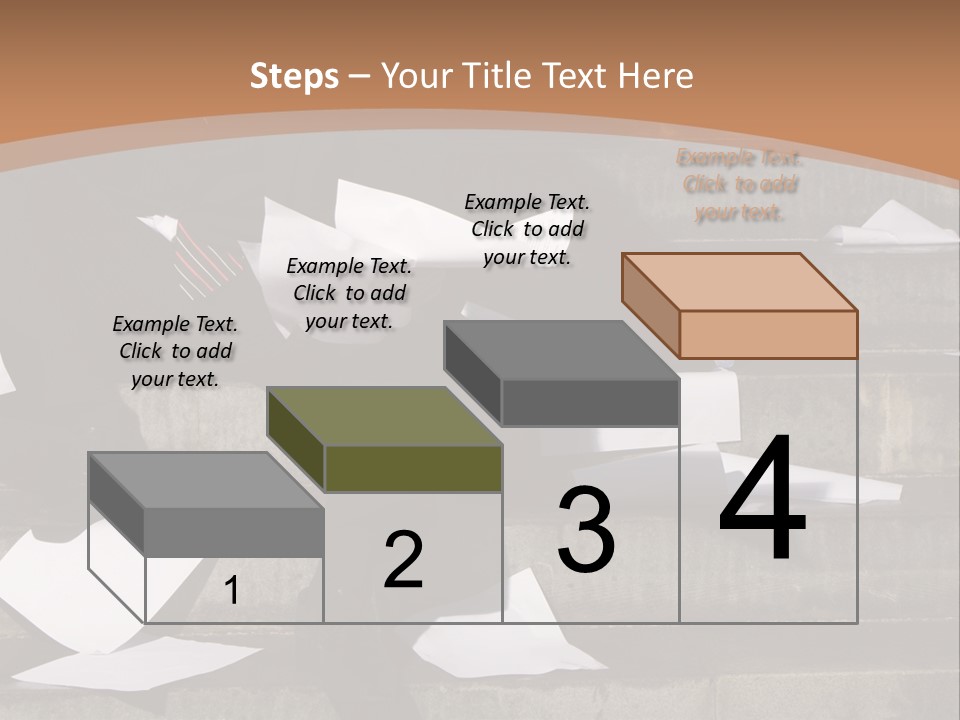 Steps – Your Title Text Here

Example Text. Click to add your text.

Example Text. Click to add your text.

Example Text. Click to add your text.

Example Text. Click to add your text.

1

2

3

4